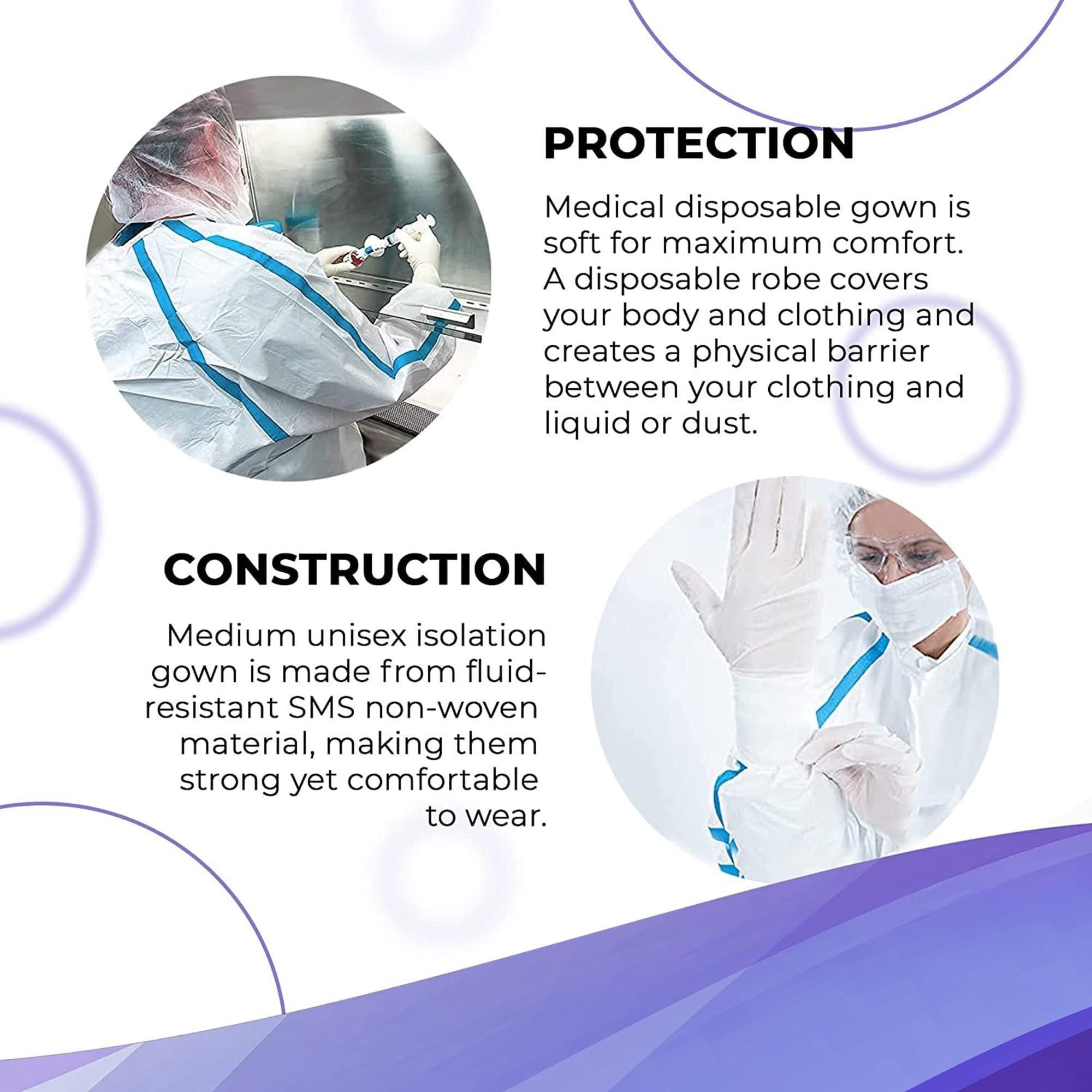 PROTECTION

Medical disposable gown is soft for maximum comfort. A disposable robe covers your body and clothing and creates a physical barrier between your clothing and liquid or dust.

CONSTRUCTION

Medium unisex isolation gown is made from fluid-resistant SMS non-woven material, making them strong yet comfortable to wear.